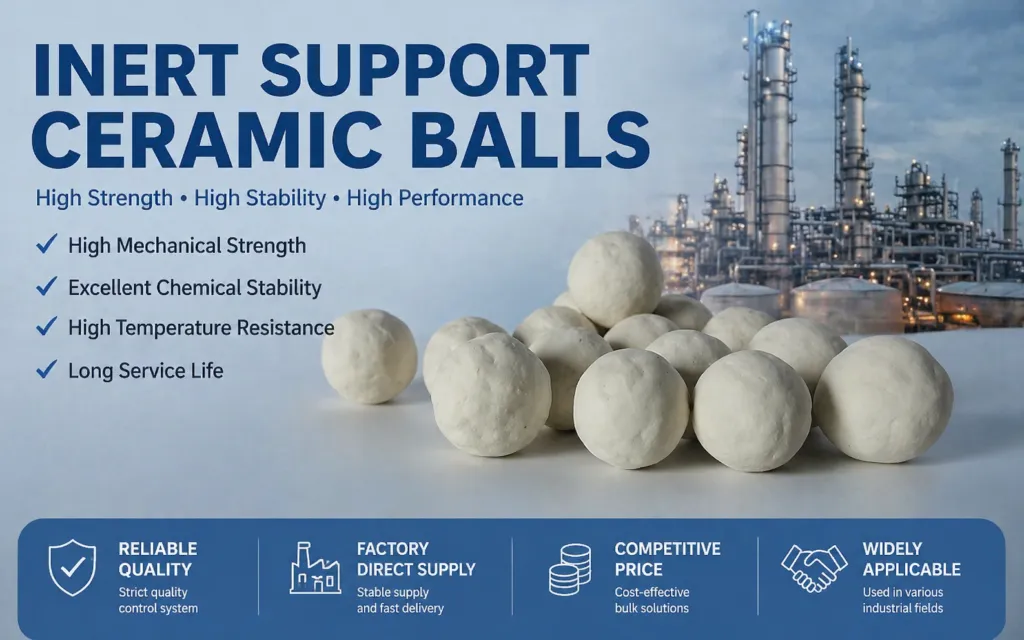 INERT SUPPORT CERAMIC BALLS

High Strength • High Stability • High Performance

✓ High Mechanical Strength
✓ Excellent Chemical Stability
✓ High Temperature Resistance
✓ Long Service Life

RELIABLE QUALITY
Strict quality control system

FACTORY DIRECT SUPPLY
Stable supply and fast delivery

COMPETITIVE PRICE
Cost-effective bulk solutions

WIDELY APPLICABLE
Used in various industrial fields